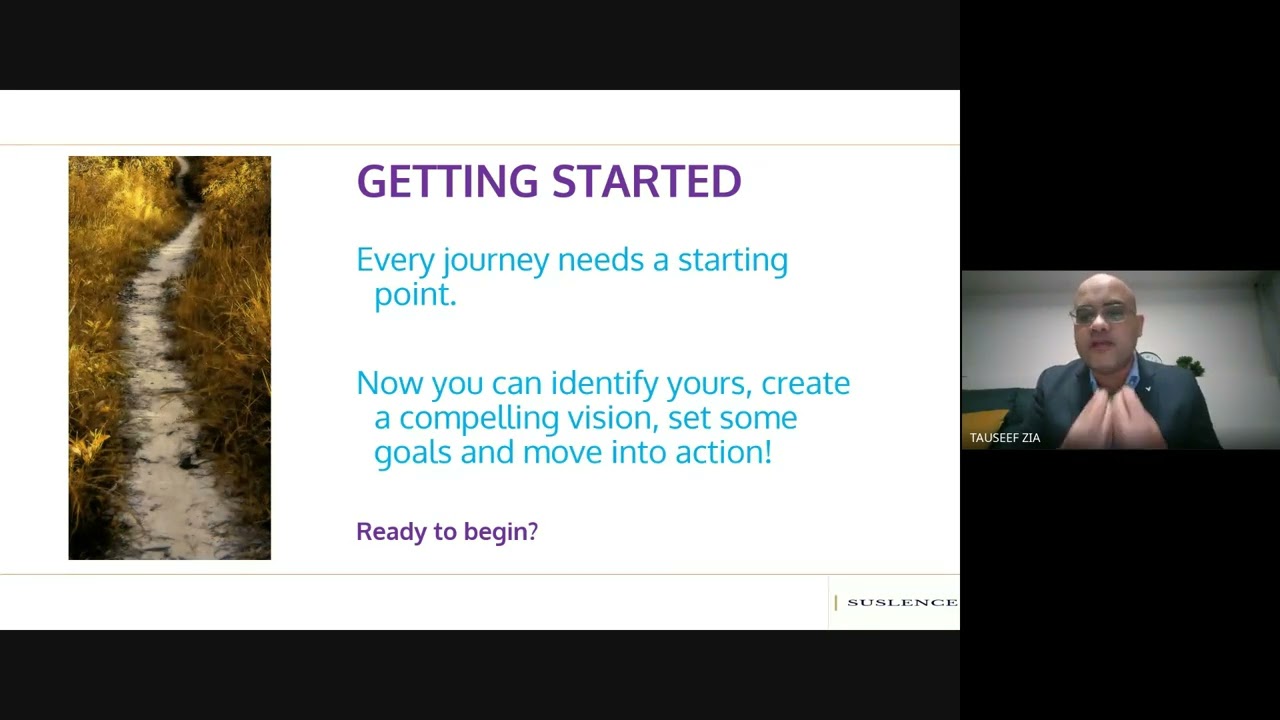 GETTING STARTED

Every journey needs a starting point.

Now you can identify yours, create a compelling vision, set some goals and move into action!

Ready to begin?

SUSLENCE

TAUSEEF ZIA